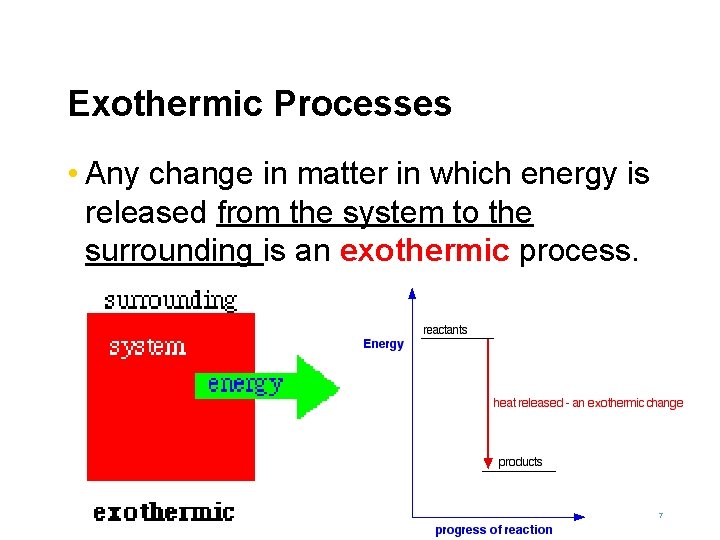 Exothermic Processes

• Any change in matter in which energy is released from the system to the surrounding is an exothermic process.

surrounding

system

energy

exothermic

Energy

reactants

heat released - an exothermic change

products

progress of reaction

7